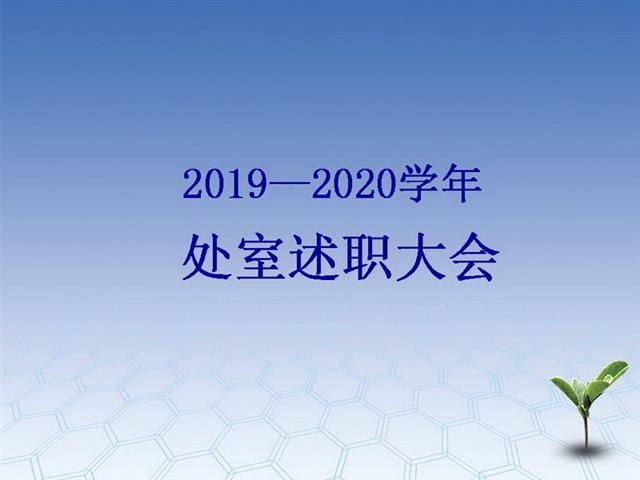 2019—2020学年

处室述职大会